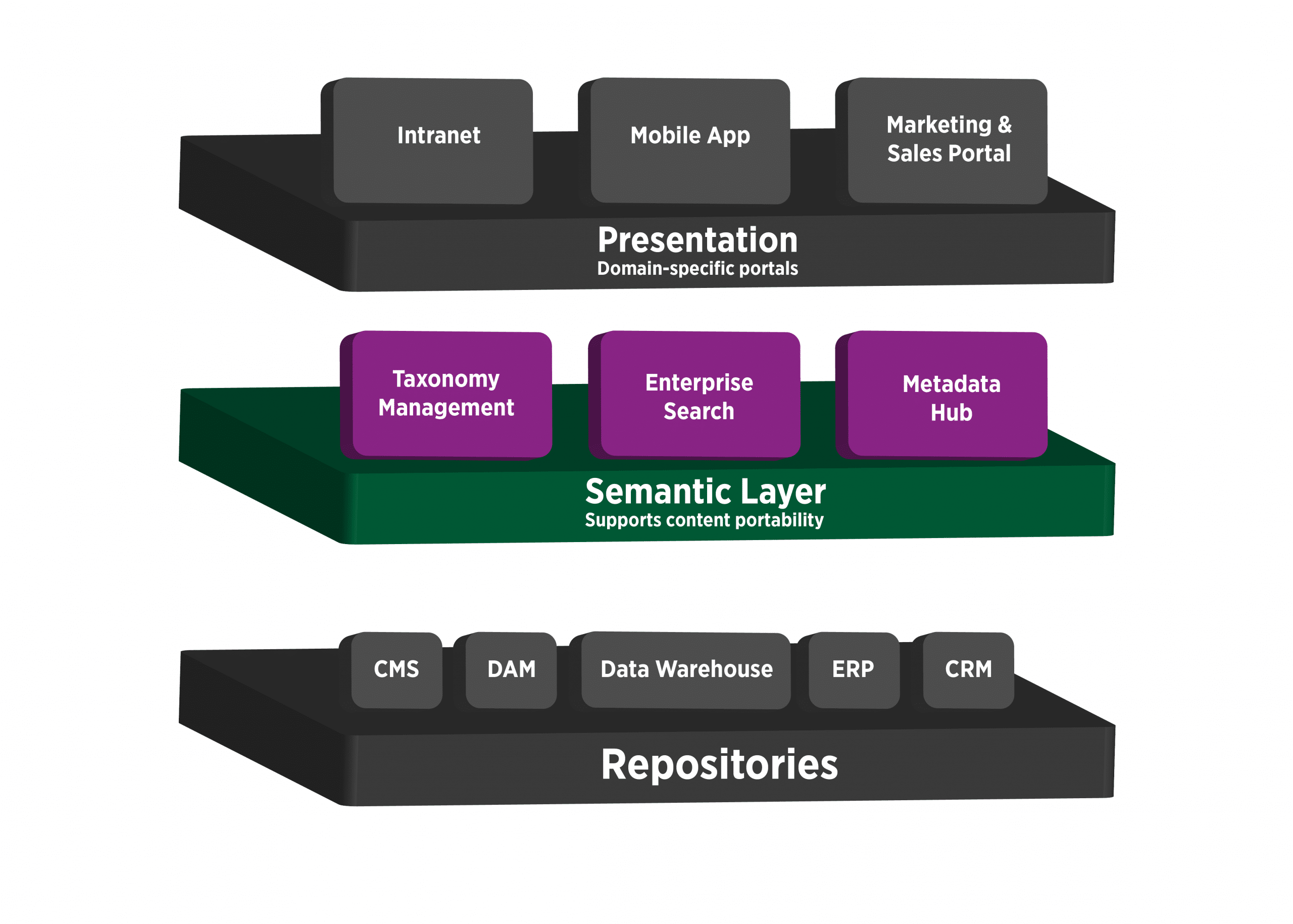 Intranet

Mobile App

Marketing & Sales Portal

Presentation
Domain-specific portals

Taxonomy Management

Enterprise Search

Metadata Hub

Semantic Layer
Supports content portability

CMS

DAM

Data Warehouse

ERP

CRM

Repositories